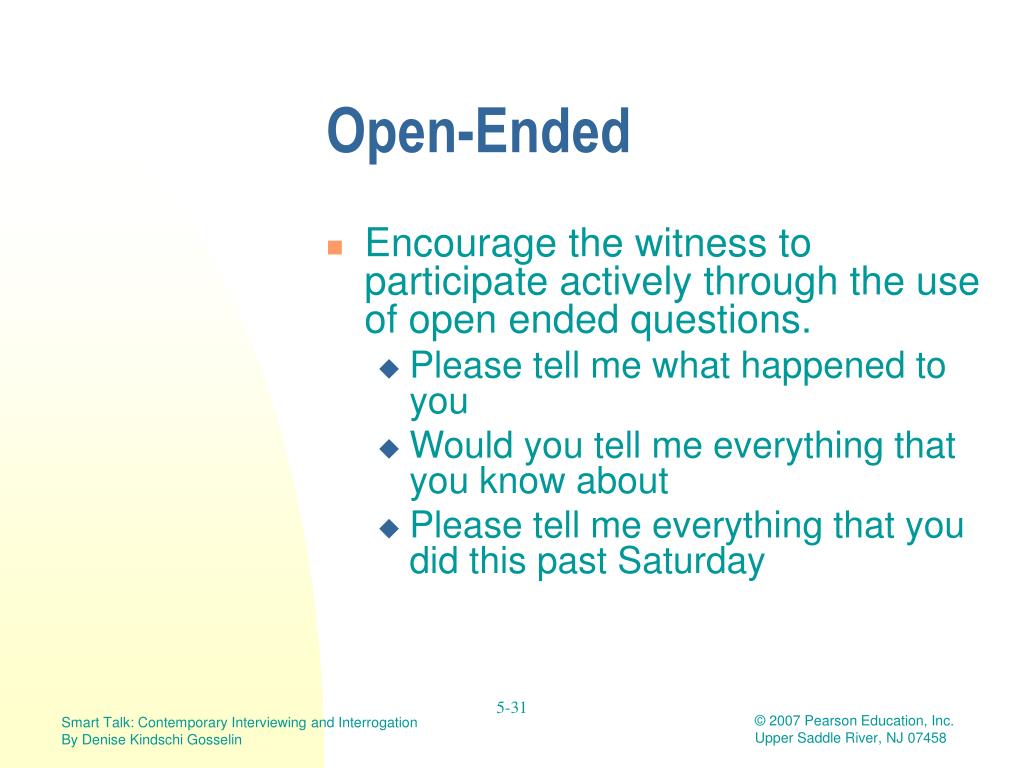 Open-Ended

Encourage the witness to participate actively through the use of open ended questions.

Please tell me what happened to you

Would you tell me everything that you know about

Please tell me everything that you did this past Saturday

5-31

Smart Talk: Contemporary Interviewing and Interrogation
By Denise Kindschi Gosselin

© 2007 Pearson Education, Inc.
Upper Saddle River, NJ 07458